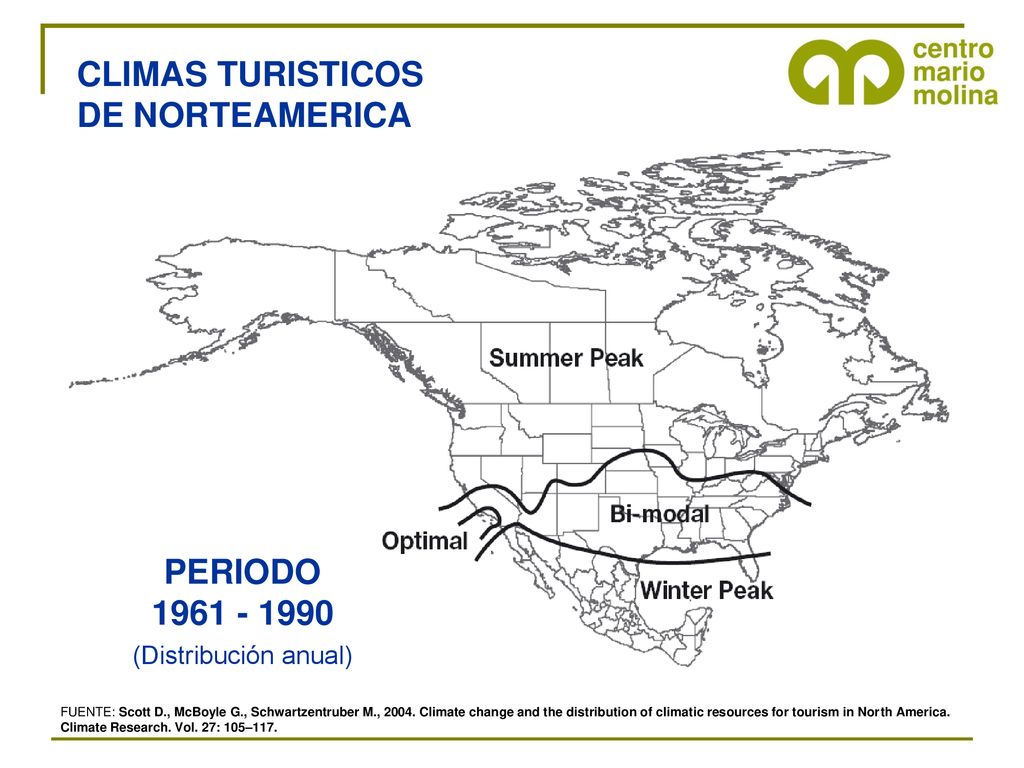 CLIMAS TURISTICOS DE NORTEAMERICA

centro mario molina

Summer Peak

Bi-modal

Optimal

Winter Peak

PERIODO
1961 - 1990
(Distribución anual)

FUENTE: Scott D., McBoyle G., Schwartzentruber M., 2004. Climate change and the distribution of climatic resources for tourism in North America. Climate Research. Vol. 27: 105–117.